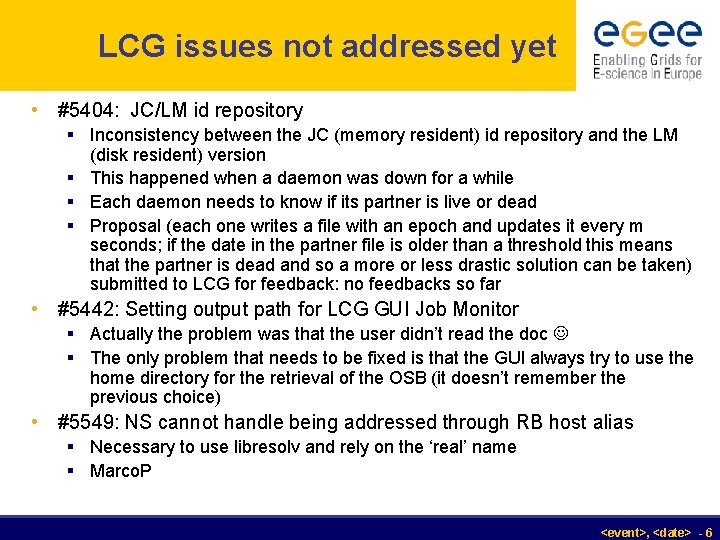 LCG issues not addressed yet

eGee
Enabling Grids for E-science in Europe

• #5404: JC/LM id repository
  ▪ Inconsistency between the JC (memory resident) id repository and the LM (disk resident) version
  ▪ This happened when a daemon was down for a while
  ▪ Each daemon needs to know if its partner is live or dead
  ▪ Proposal (each one writes a file with an epoch and updates it every m seconds; if the date in the partner file is older than a threshold this means that the partner is dead and so a more or less drastic solution can be taken) submitted to LCG for feedback: no feedbacks so far
• #5442: Setting output path for LCG GUI Job Monitor
  ▪ Actually the problem was that the user didn't read the doc ☺
  ▪ The only problem that needs to be fixed is that the GUI always try to use the home directory for the retrieval of the OSB (it doesn't remember the previous choice)
• #5549: NS cannot handle being addressed through RB host alias
  ▪ Necessary to use libresolv and rely on the 'real' name
  ▪ MarcoP

<event>, <date> - 6